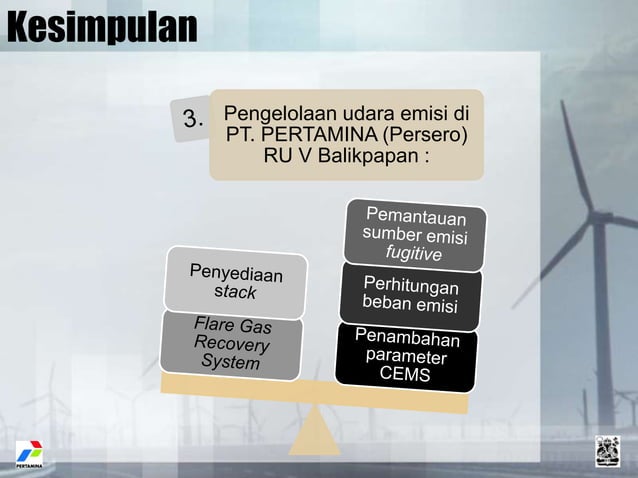 Kesimpulan

3. Pengelolaan udara emisi di PT. PERTAMINA (Persero) RU V Balikpapan :

Penyediaan stack

Flare Gas Recovery System

Pemantauan sumber emisi fugitive

Perhitungan beban emisi

Penambahan parameter CEMS

PERTAMINA